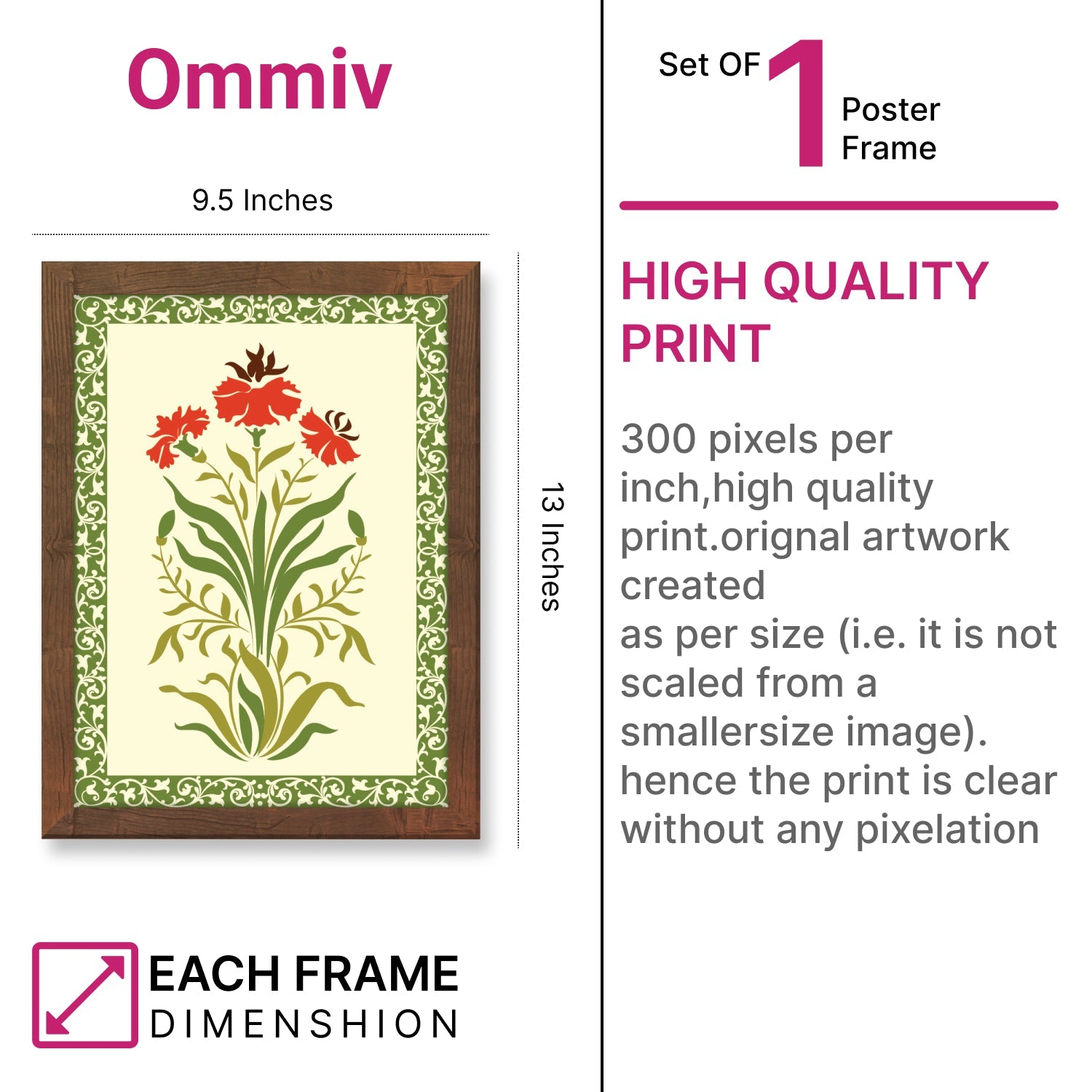 Ommiv

9.5 Inches

13 Inches

EACH FRAME
DIMENSHION

Set OF 1 Poster Frame

HIGH QUALITY PRINT

300 pixels per inch,high quality print.orignal artwork created
as per size (i.e. it is not scaled from a smallersize image).
hence the print is clear without any pixelation